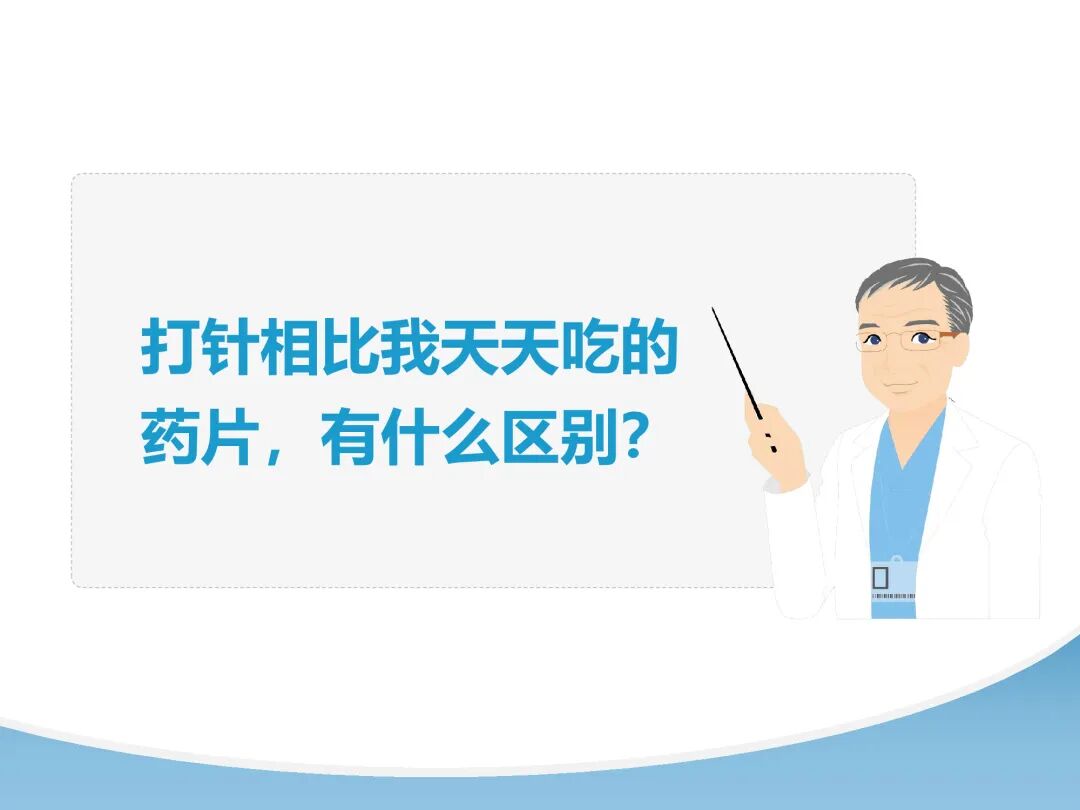 打针相比我天天吃的药片，有什么区别？